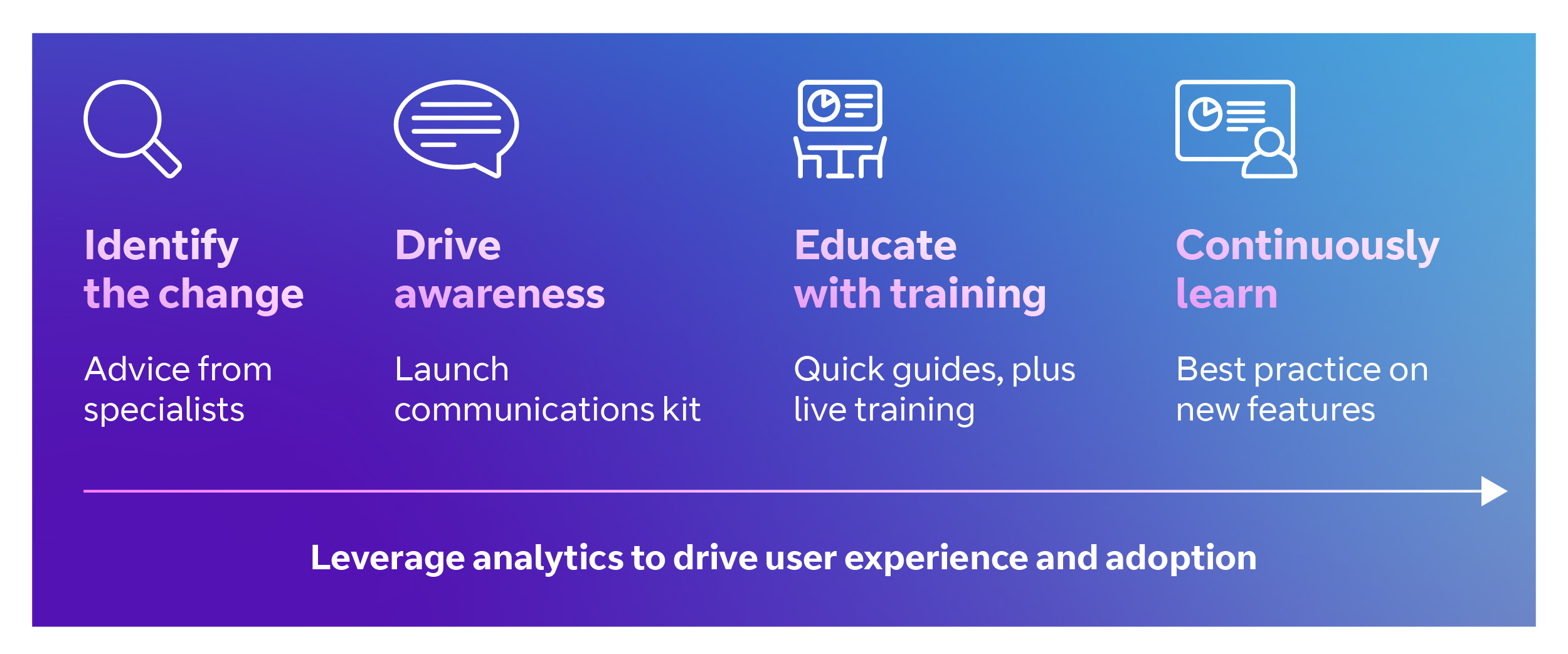 Identify the change

Advice from specialists

Drive awareness

Launch communications kit

Educate with training

Quick guides, plus live training

Continuously learn

Best practice on new features

Leverage analytics to drive user experience and adoption